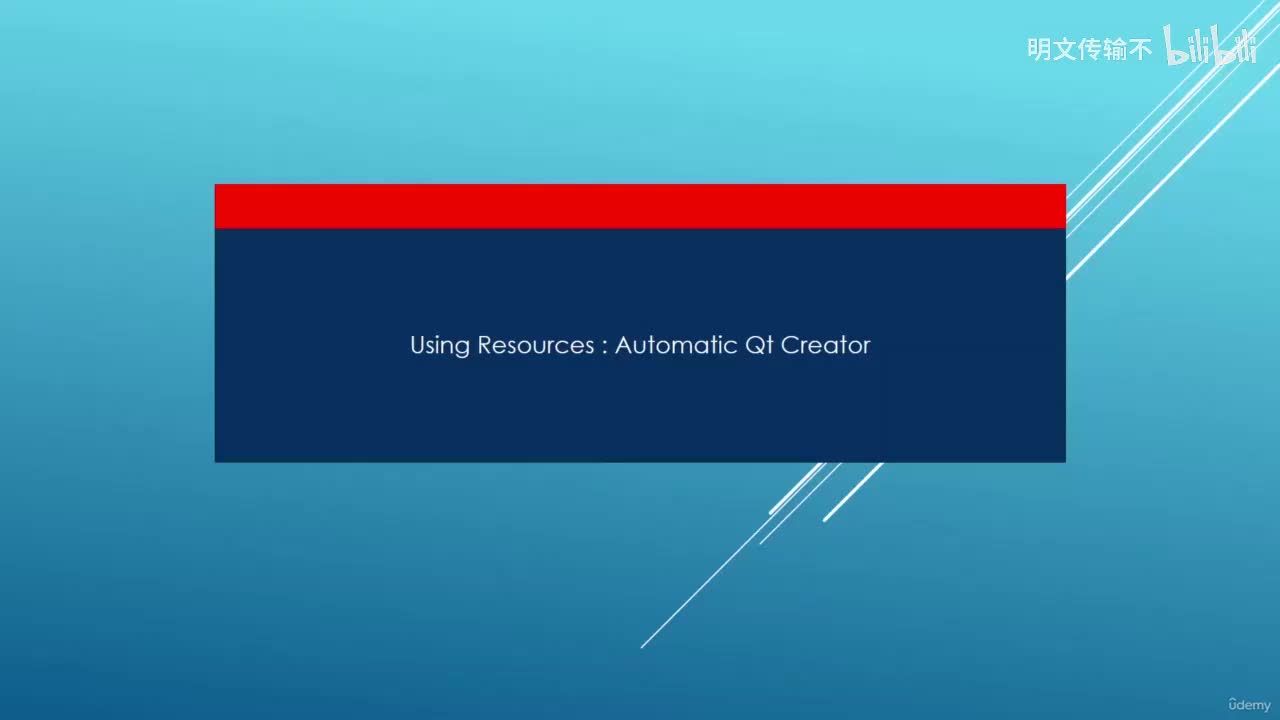 明文传输不 bilibili

Using Resources : Automatic Qt Creator

ûdemy